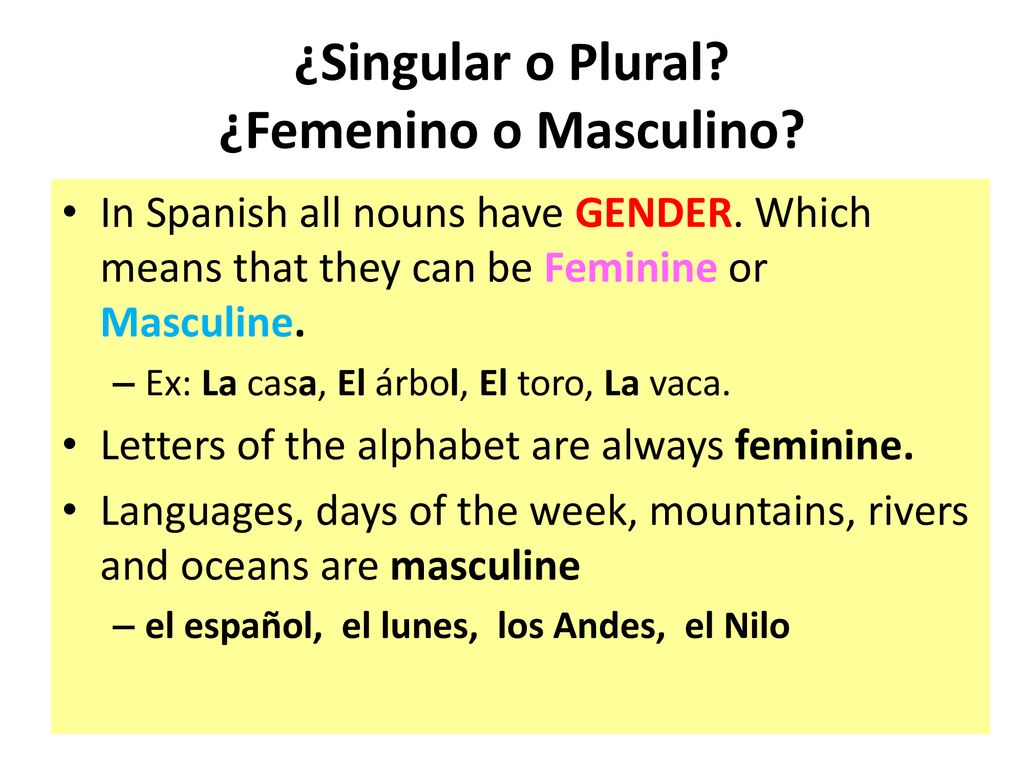 ¿Singular o Plural?
¿Femenino o Masculino?

• In Spanish all nouns have GENDER. Which means that they can be Feminine or Masculine.
– Ex: La casa, El árbol, El toro, La vaca.
• Letters of the alphabet are always feminine.
• Languages, days of the week, mountains, rivers and oceans are masculine
– el español, el lunes, los Andes, el Nilo